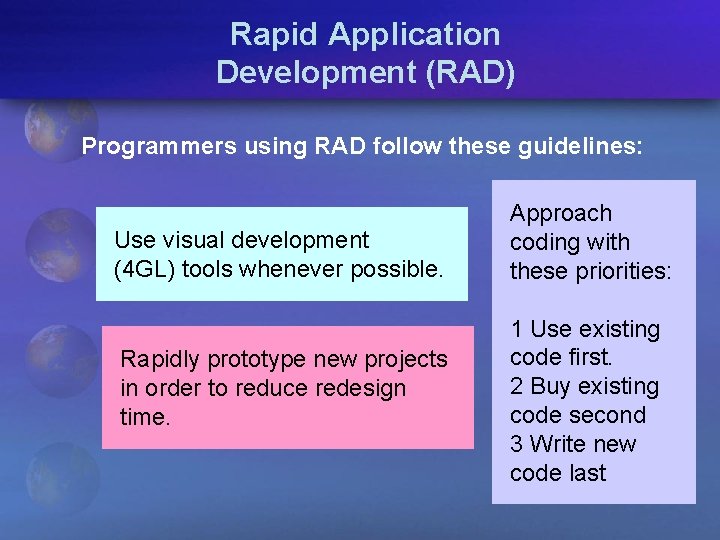 Rapid Application Development (RAD)

Programmers using RAD follow these guidelines:

Use visual development (4GL) tools whenever possible.

Rapidly prototype new projects in order to reduce redesign time.

Approach coding with these priorities:

1 Use existing code first.
2 Buy existing code second
3 Write new code last